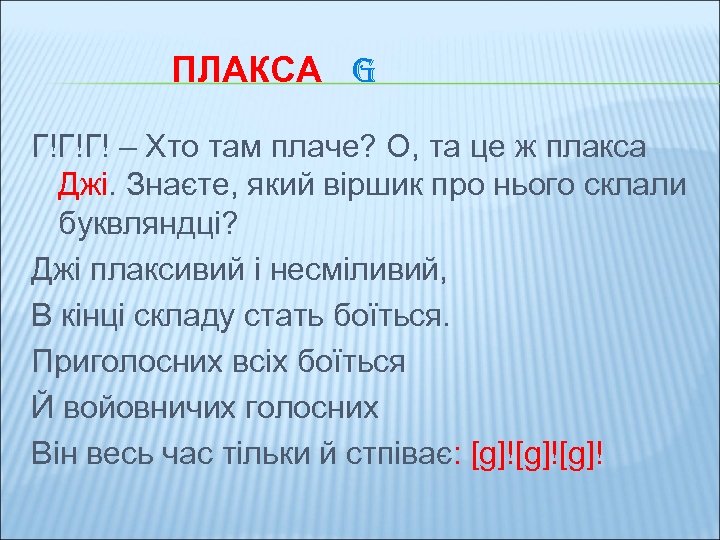 ПЛАКСА G

Г!Г!Г! – Хто там плаче? О, та це ж плакса Джі. Знаєте, який віршик про нього склали буквляндці?

Джі плаксивий і несміливий,

В кінці складу стать боїться.

Приголосних всіх боїться

Й войовничих голосних

Він весь час тільки й стпіває: [g]![g]![g]!